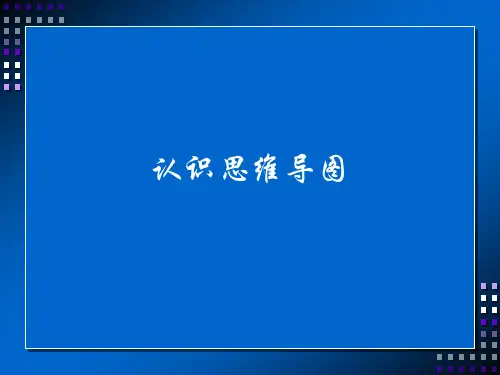 认识思维导图